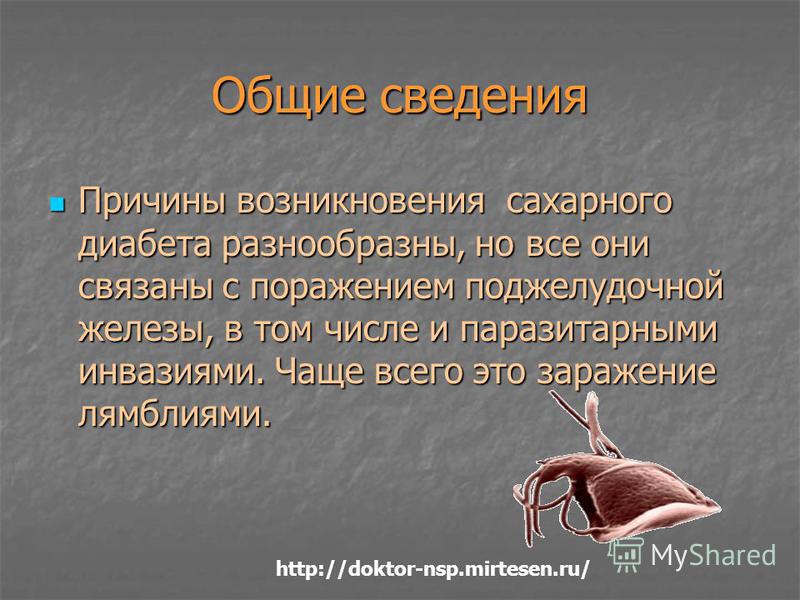 Общие сведения

Причины возникновения сахарного диабета разнообразны, но все они связаны с поражением поджелудочной железы, в том числе и паразитарными инвазиями. Чаще всего это заражение лямблиями.

http://doktor-nsp.mirtesen.ru/

MyShared